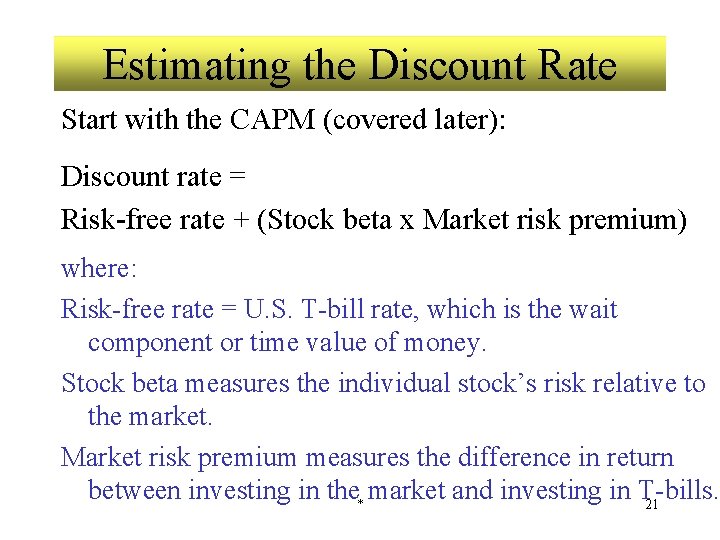 Estimating the Discount Rate

Start with the CAPM (covered later):

Discount rate =

Risk-free rate + (Stock beta x Market risk premium)

where:

Risk-free rate = U.S. T-bill rate, which is the wait component or time value of money.

Stock beta measures the individual stock's risk relative to the market.

Market risk premium measures the difference in return between investing in the market and investing in T-bills.

*

21